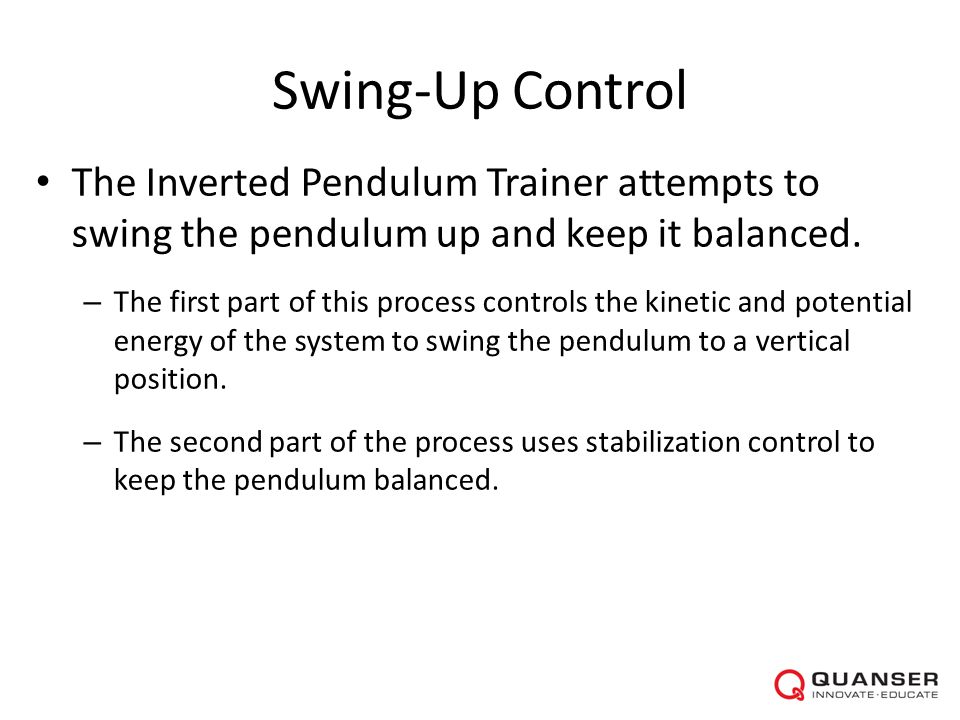 Swing-Up Control

• The Inverted Pendulum Trainer attempts to swing the pendulum up and keep it balanced.

– The first part of this process controls the kinetic and potential energy of the system to swing the pendulum to a vertical position.

– The second part of the process uses stabilization control to keep the pendulum balanced.

QUANSER
INNOVATE·EDUCATE